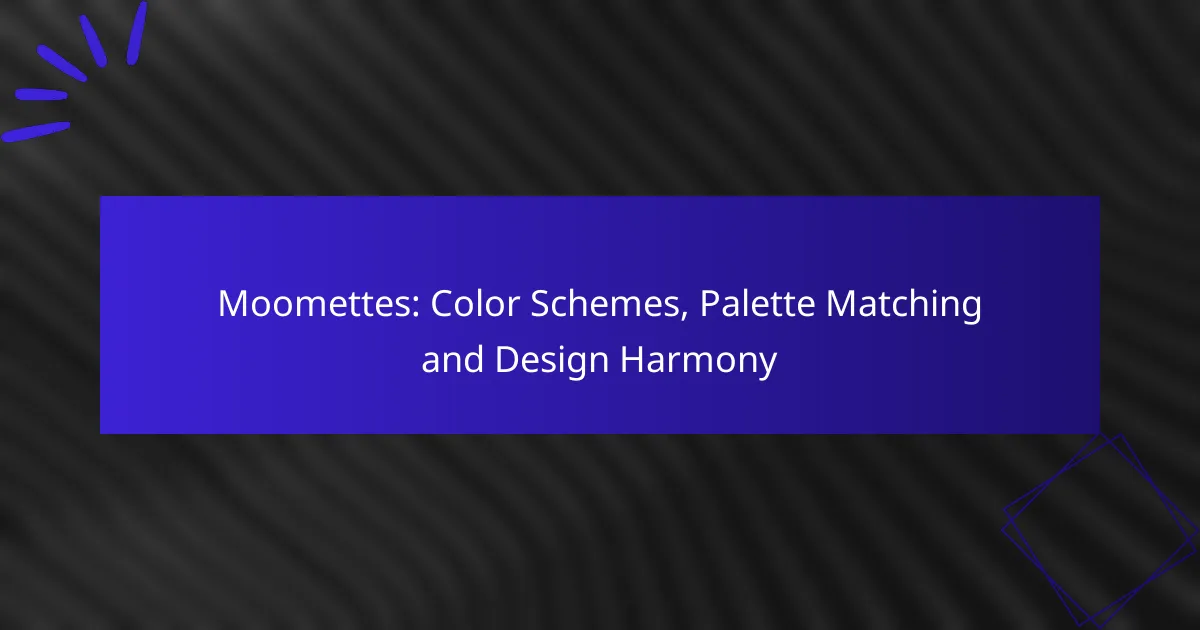 Moomettes: Color Schemes, Palette Matching and Design Harmony